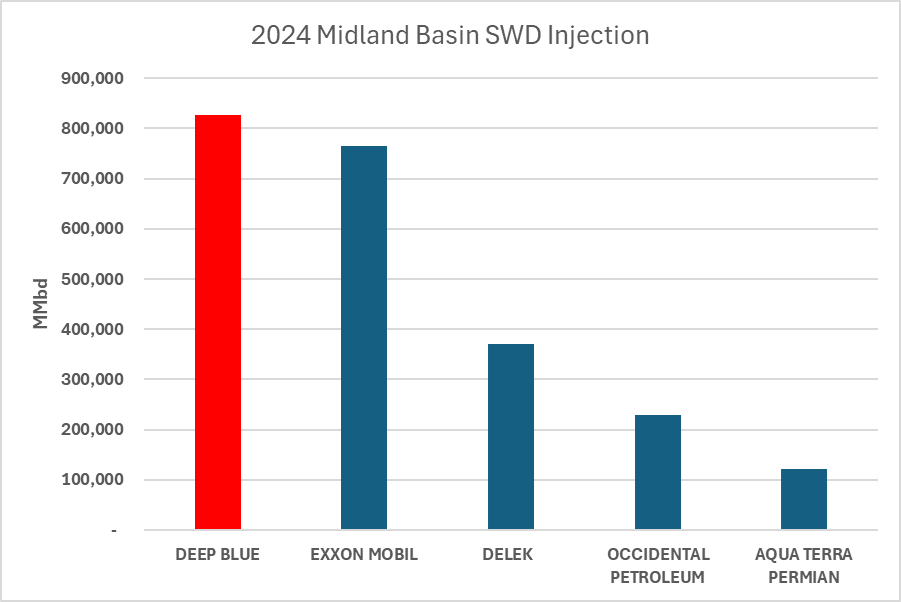 2024 Midland Basin SWD Injection

MMbd

900,000
800,000
700,000
600,000
500,000
400,000
300,000
200,000
100,000
-

DEEP BLUE
EXXON MOBIL
DELEK
OCCIDENTAL PETROLEUM
AQUA TERRA PERMIAN